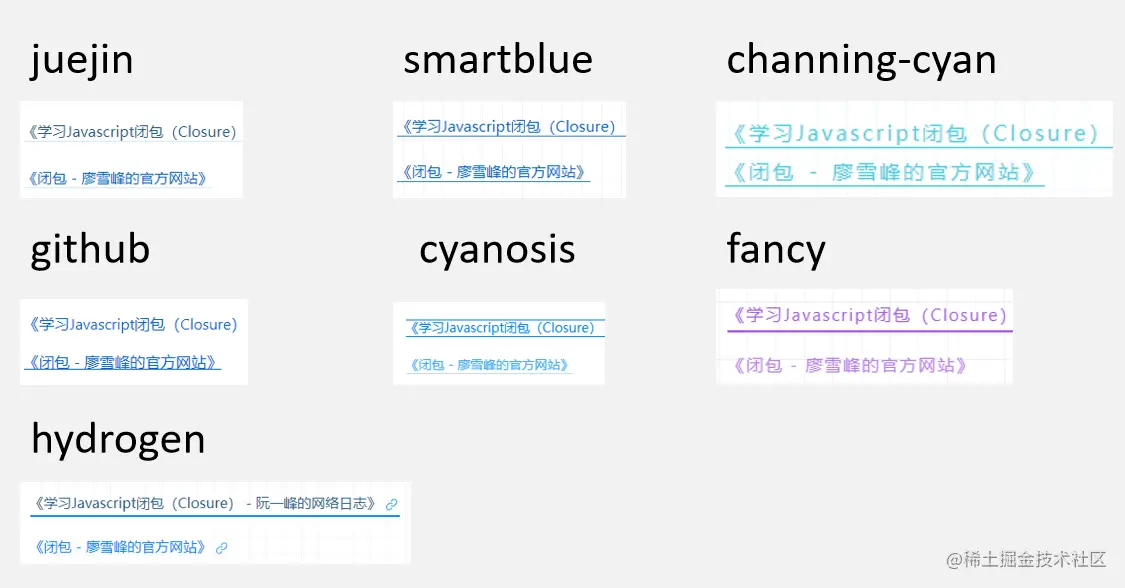 juejin

《学习Javascript闭包（Closure）

《闭包 - 廖雪峰的官方网站》

smartblue

《学习Javascript闭包（Closure）

《闭包 - 廖雪峰的官方网站》

channing-cyan

《学习Javascript闭包（Closure）

《闭包 - 廖雪峰的官方网站》

github

《学习Javascript闭包（Closure）

《闭包 - 廖雪峰的官方网站》

cyanosis

《学习Javascript闭包（Closure）

《闭包 - 廖雪峰的官方网站》

fancy

《学习Javascript闭包（Closure）

《闭包 - 廖雪峰的官方网站》

hydrogen

《学习Javascript闭包（Closure） - 阮一峰的网络日志》

《闭包 - 廖雪峰的官方网站》

@稀土掘金技术社区